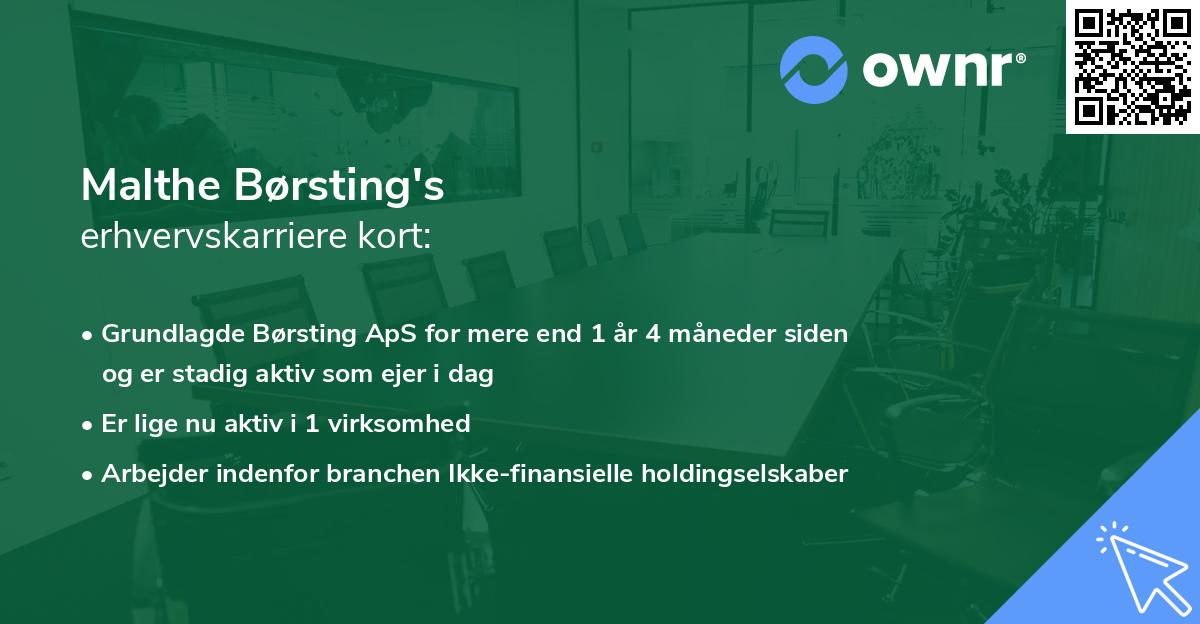 ownr®

Malthe Børsting's
erhvervskarriere kort:

• Grundlagde Børsting ApS for mere end 1 år 4 måneder siden og er stadig aktiv som ejer i dag
• Er lige nu aktiv i 1 virksomhed
• Arbejder indenfor branchen Ikke-finansielle holdingselskaber